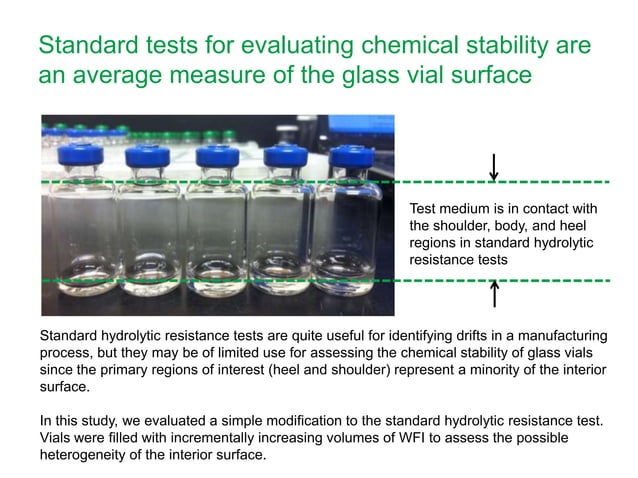 Standard tests for evaluating chemical stability are an average measure of the glass vial surface

Test medium is in contact with the shoulder, body, and heel regions in standard hydrolytic resistance tests

Standard hydrolytic resistance tests are quite useful for identifying drifts in a manufacturing process, but they may be of limited use for assessing the chemical stability of glass vials since the primary regions of interest (heel and shoulder) represent a minority of the interior surface.

In this study, we evaluated a simple modification to the standard hydrolytic resistance test. Vials were filled with incrementally increasing volumes of WFI to assess the possible heterogeneity of the interior surface.